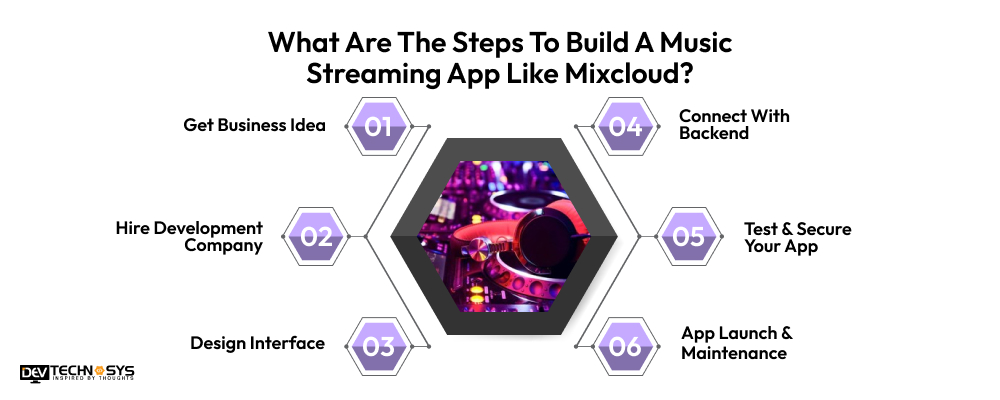 What Are The Steps To Build A Music Streaming App Like Mixcloud?

Get Business Idea
01

Hire Development Company
02

Design Interface
03

04
Connect With Backend

05
Test & Secure Your App

06
App Launch & Maintenance

DEV TECHNOSYS
INSPIRED BY THOUGHTS